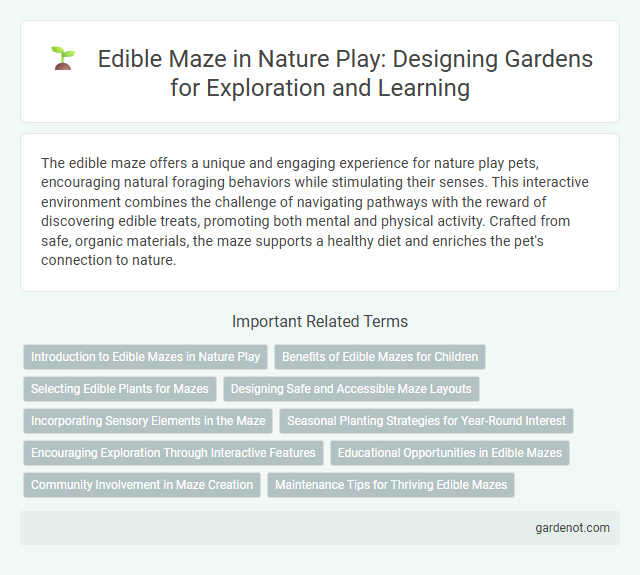 Edible Maze in Nature Play: Designing Gardens for Exploration and Learning

The edible maze offers a unique and engaging experience for nature play pets, encouraging natural foraging behaviors while stimulating their senses. This interactive environment combines the challenge of navigating pathways with the reward of discovering edible treats, promoting both mental and physical activity. Crafted from safe, organic materials, the maze supports a healthy diet and enriches the pet's connection to nature.

Important Related Terms

Introduction to Edible Mazes in Nature Play
Benefits of Edible Mazes for Children
Selecting Edible Plants for Mazes
Designing Safe and Accessible Maze Layouts
Incorporating Sensory Elements in the Maze
Seasonal Planting Strategies for Year-Round Interest
Encouraging Exploration Through Interactive Features
Educational Opportunities in Edible Mazes
Community Involvement in Maze Creation
Maintenance Tips for Thriving Edible Mazes

gardenot.com